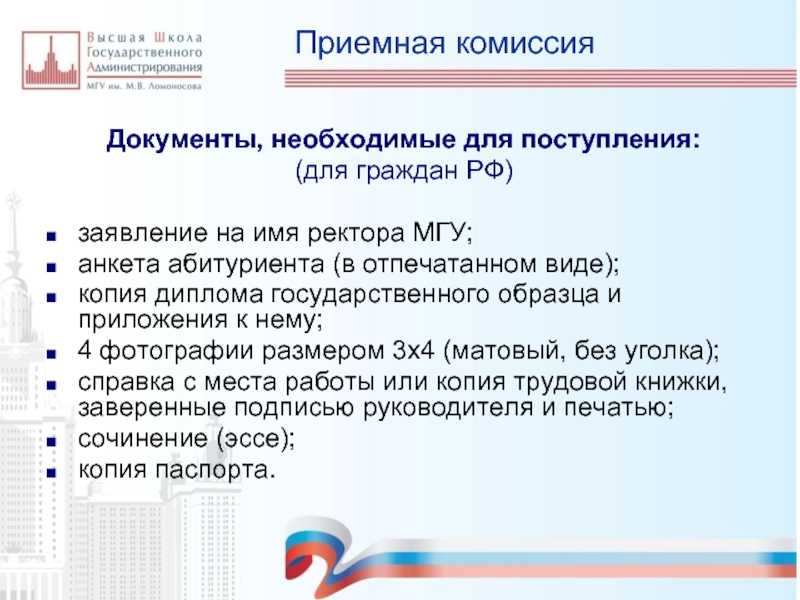 Высшая Школа Государственного Администрирования
МГУ им. М.В. Ломоносова

Приемная комиссия

Документы, необходимые для поступления:
(для граждан РФ)

- заявление на имя ректора МГУ;
- анкета абитуриента (в отпечатанном виде);
- копия диплома государственного образца и приложения к нему;
- 4 фотографии размером 3х4 (матовый, без уголка);
- справка с места работы или копия трудовой книжки, заверенные подписью руководителя и печатью;
- сочинение (эссе);
- копия паспорта.